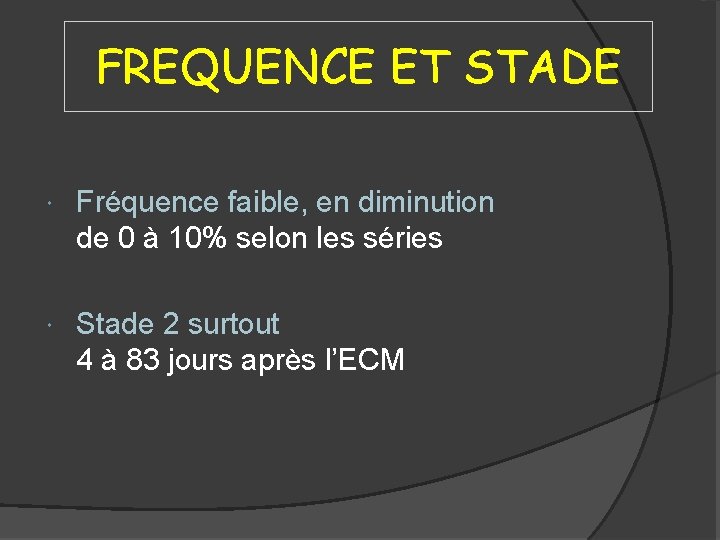 FREQUENCE ET STADE

Fréquence faible, en diminution
de 0 à 10% selon les séries

Stade 2 surtout
4 à 83 jours après l'ECM